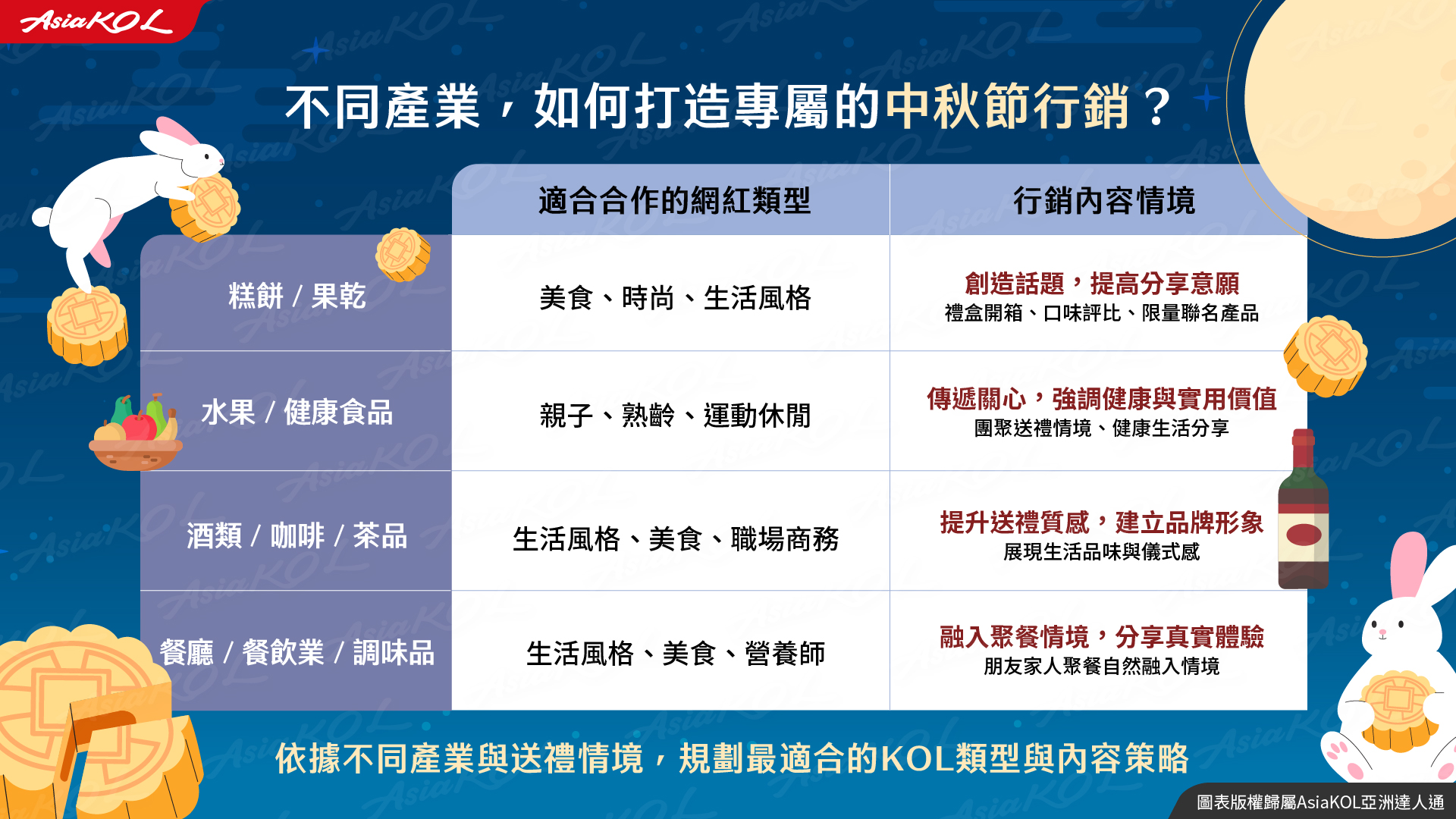 AsiaKOL

不同產業，如何打造專屬的中秋節行銷？

| | 適合合作的網紅類型 | 行銷內容情境 |
|---|---|---|
| 糕餅 / 果乾 | 美食、時尚、生活風格 | 創造話題，提高分享意願 禮盒開箱、口味評比、限量聯名產品 |
| 水果 / 健康食品 | 親子、熟齡、運動休閒 | 傳遞關心，強調健康與實用價值 團聚送禮情境、健康生活分享 |
| 酒類 / 咖啡 / 茶品 | 生活風格、美食、職場商務 | 提升送禮質感，建立品牌形象 展現生活品味與儀式感 |
| 餐廳 / 餐飲業 / 調味品 | 生活風格、美食、營養師 | 融入聚餐情境，分享真實體驗 朋友家人聚餐自然融入情境 |

依據不同產業與送禮情境，規劃最適合的KOL類型與內容策略

圖表版權歸屬AsiaKOL亞洲達人通